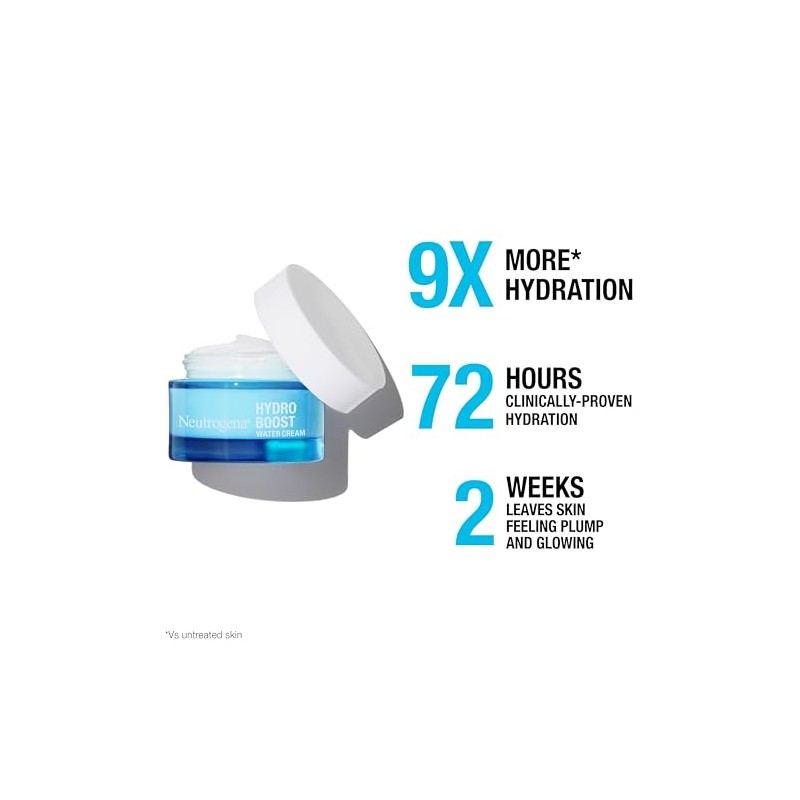 Neutrogena®
HYDRO BOOST
WATER CREAM

9X MORE* HYDRATION

72 HOURS
CLINICALLY-PROVEN HYDRATION

2 WEEKS
LEAVES SKIN FEELING PLUMP AND GLOWING

*Vs untreated skin